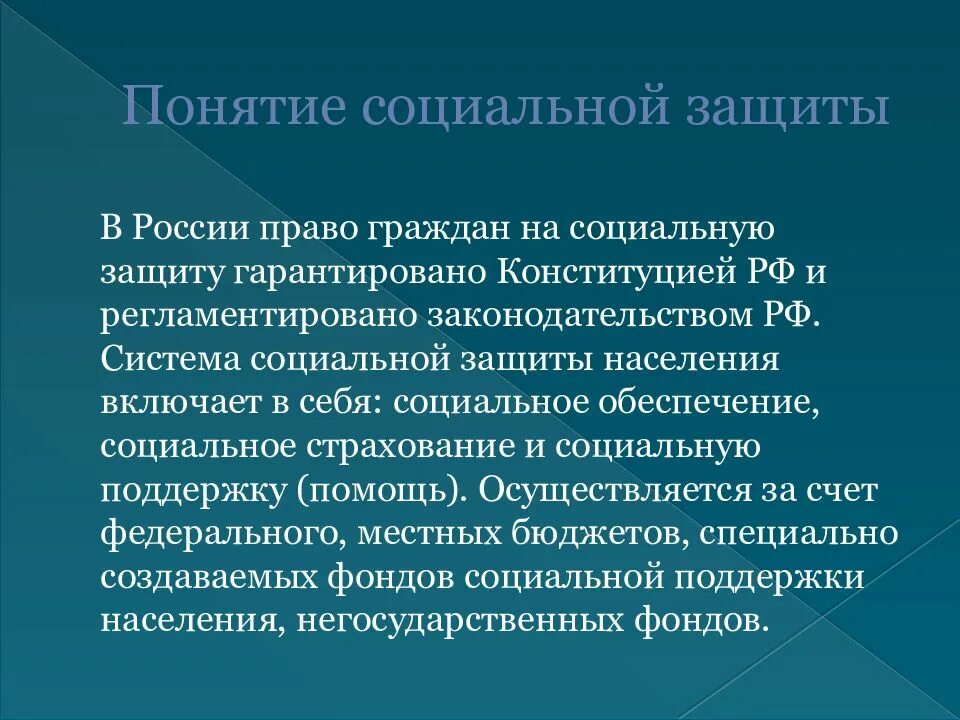 Понятие социальной защиты

В России право граждан на социальную защиту гарантировано Конституцией РФ и регламентировано законодательством РФ. Система социальной защиты населения включает в себя: социальное обеспечение, социальное страхование и социальную поддержку (помощь). Осуществляется за счет федерального, местных бюджетов, специально создаваемых фондов социальной поддержки населения, негосударственных фондов.